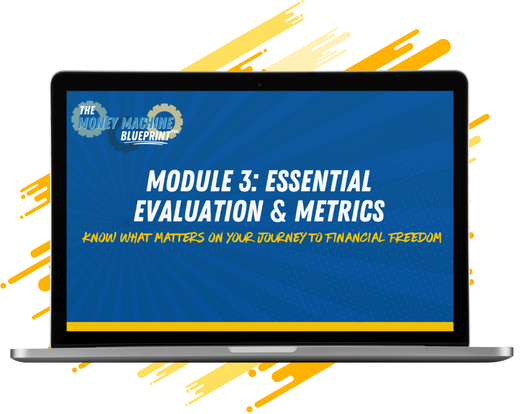 THE MONEY MACHINE BLUEPRINT™

MODULE 3: ESSENTIAL EVALUATION & METRICS

KNOW WHAT MATTERS ON YOUR JOURNEY TO FINANCIAL FREEDOM